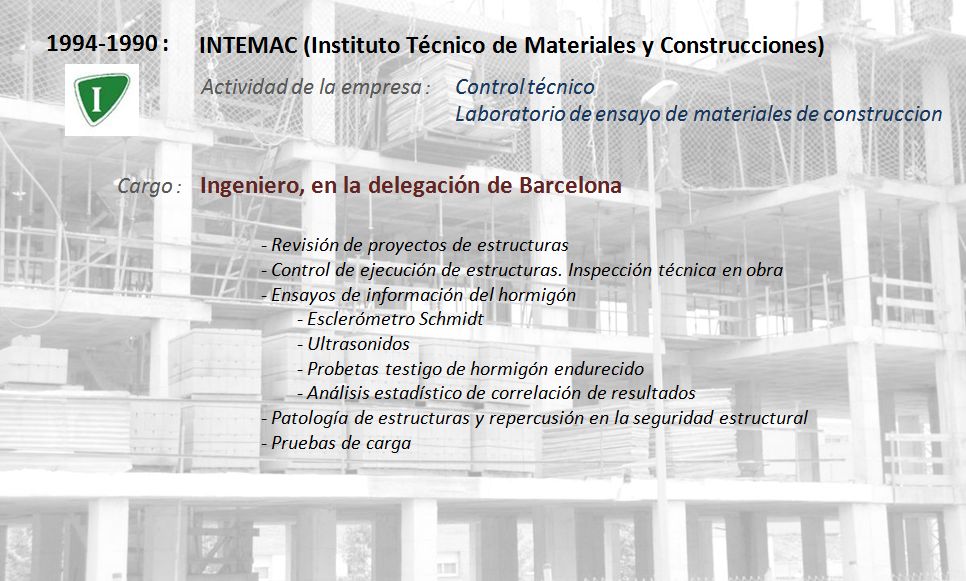 1994-1990 : INTEMAC (Instituto Técnico de Materiales y Construcciones)

I

Actividad de la empresa : Control técnico
Laboratorio de ensayo de materiales de construccion

Cargo : Ingeniero, en la delegación de Barcelona

- Revisión de proyectos de estructuras
- Control de ejecución de estructuras. Inspección técnica en obra
- Ensayos de información del hormigón
- Esclerómetro Schmidt
- Ultrasonidos
- Probetas testigo de hormigón endurecido
- Análisis estadístico de correlación de resultados
- Patología de estructuras y repercusión en la seguridad estructural
- Pruebas de carga